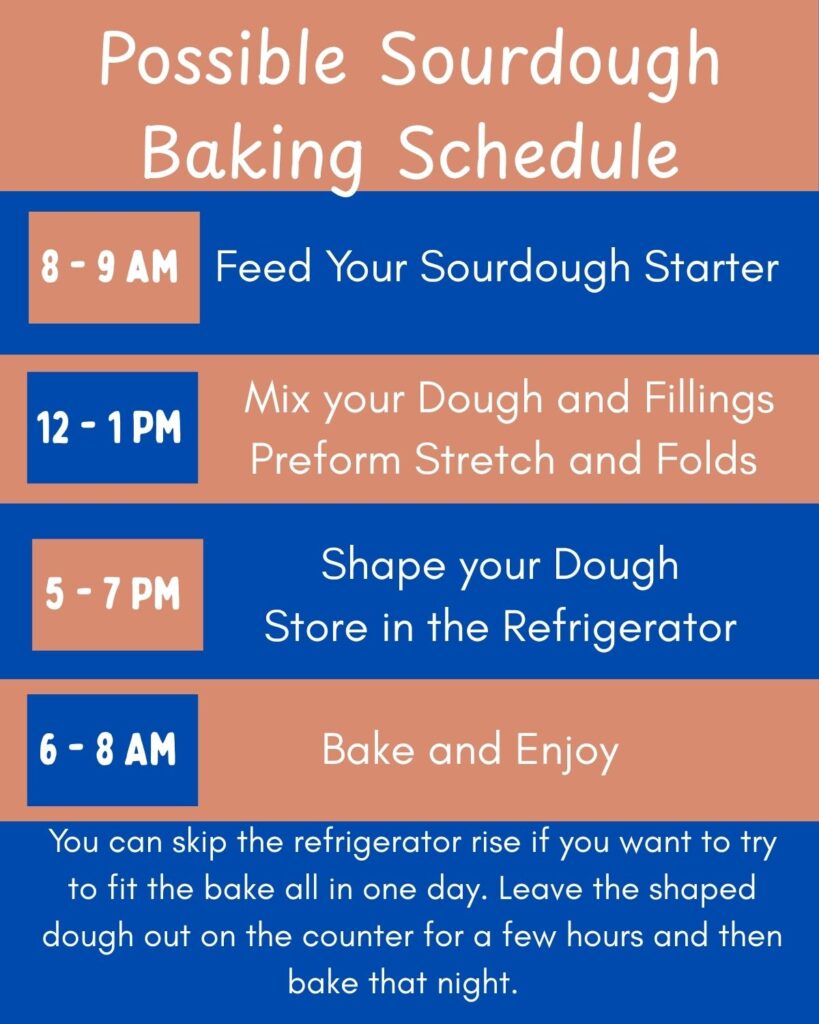 Possible Sourdough Baking Schedule

8 - 9 AM Feed Your Sourdough Starter

12 - 1 PM Mix your Dough and Fillings
Preform Stretch and Folds

5 - 7 PM Shape your Dough
Store in the Refrigerator

6 - 8 AM Bake and Enjoy

You can skip the refrigerator rise if you want to try to fit the bake all in one day. Leave the shaped dough out on the counter for a few hours and then bake that night.